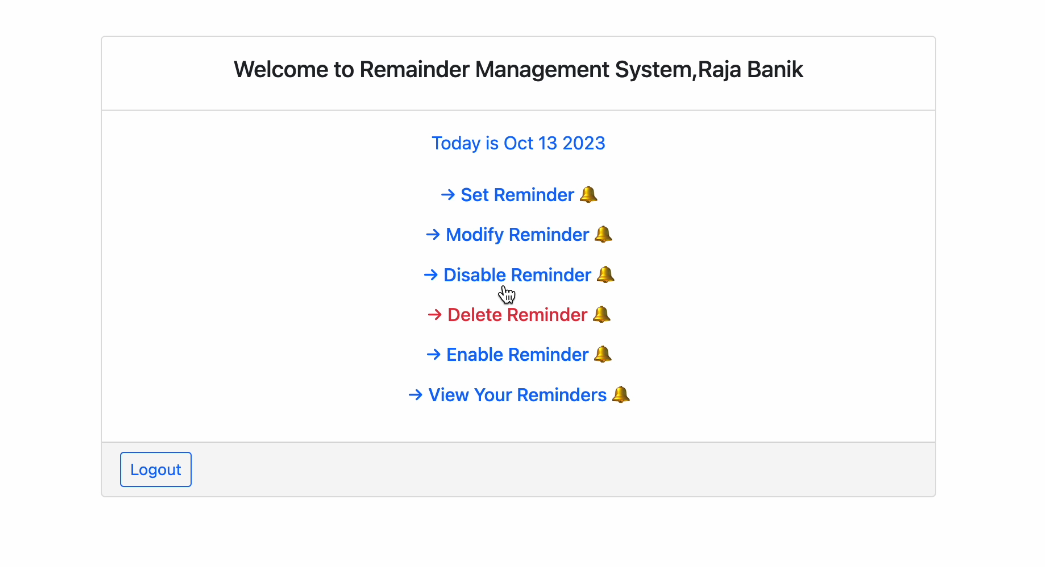 Welcome to Remainder Management System,Raja Banik

Today is Oct 13 2023

→ Set Reminder 🔔

→ Modify Reminder 🔔

→ Disable Reminder 🔔

→ Delete Reminder 🔔

→ Enable Reminder 🔔

→ View Your Reminders 🔔

Logout